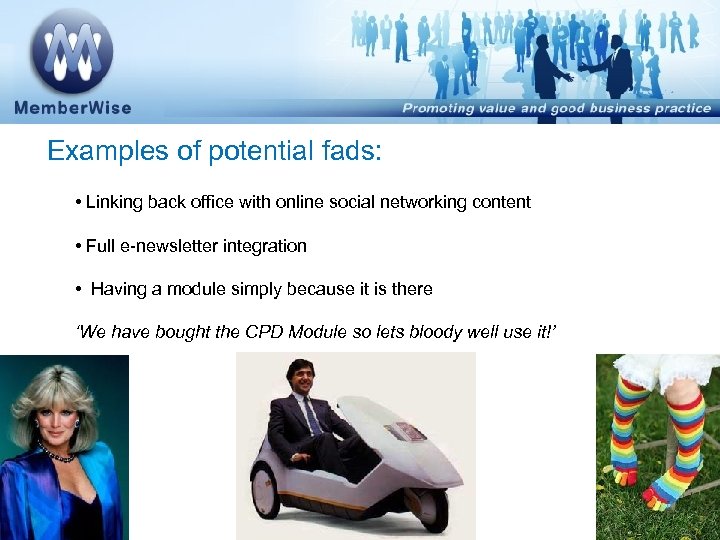 MemberWise

Promoting value and good business practice

Examples of potential fads:

• Linking back office with online social networking content

• Full e-newsletter integration

• Having a module simply because it is there

'We have bought the CPD Module so lets bloody well use it!'